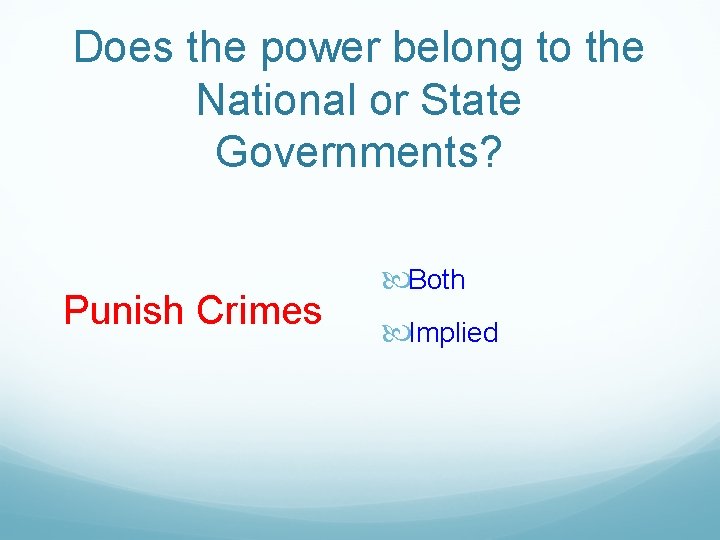 Does the power belong to the National or State Governments?

Punish Crimes

Both

Implied